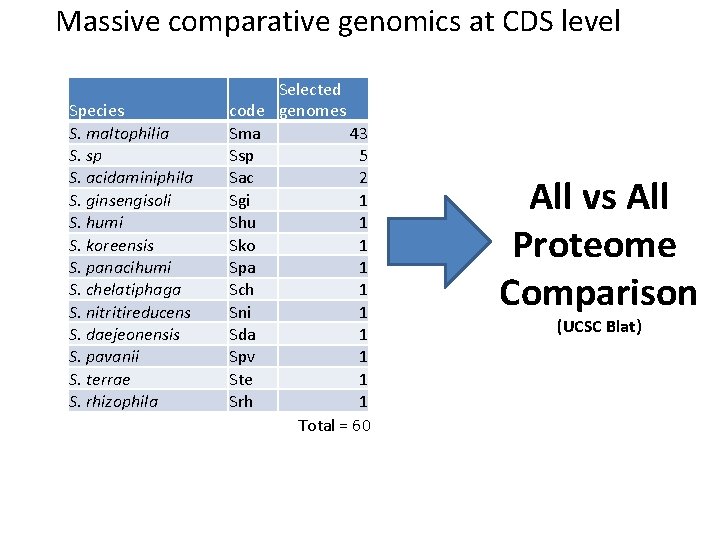 Massive comparative genomics at CDS level

| Species | code | Selected genomes |
|---|---|---|
| S. maltophilia | Sma | 43 |
| S. sp | Ssp | 5 |
| S. acidaminiphila | Sac | 2 |
| S. ginsengisoli | Sgi | 1 |
| S. humi | Shu | 1 |
| S. koreensis | Sko | 1 |
| S. panacihumi | Spa | 1 |
| S. chelatiphaga | Sch | 1 |
| S. nitritireducens | Sni | 1 |
| S. daejeonensis | Sda | 1 |
| S. pavanii | Spv | 1 |
| S. terrae | Ste | 1 |
| S. rhizophila | Srh | 1 |

Total = 60

All vs All Proteome Comparison
(UCSC Blat)